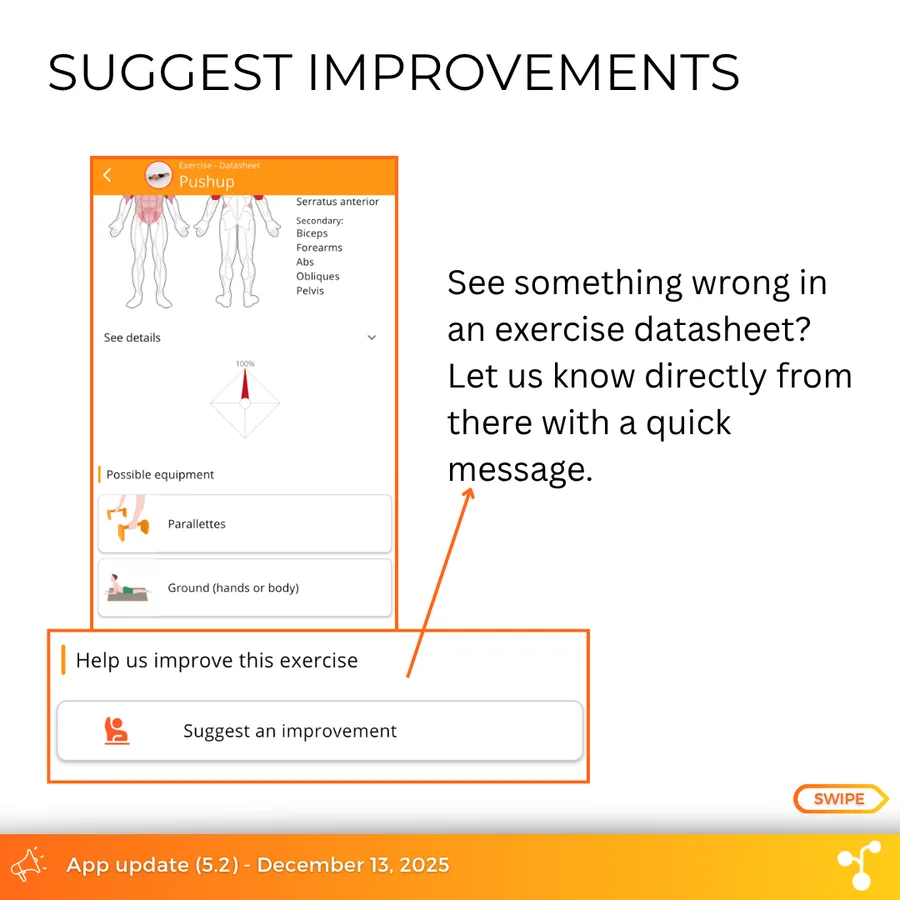 SUGGEST IMPROVEMENTS

Exercise - Datasheet
Pushup

Serratus anterior

Secondary:
Biceps
Forearms
Abs
Obliques
Pelvis

See details

100%

Possible equipment

Parallettes

Ground (hands or body)

Help us improve this exercise

Suggest an improvement

See something wrong in an exercise datasheet? Let us know directly from there with a quick message.

SWIPE

App update (5.2) - December 13, 2025